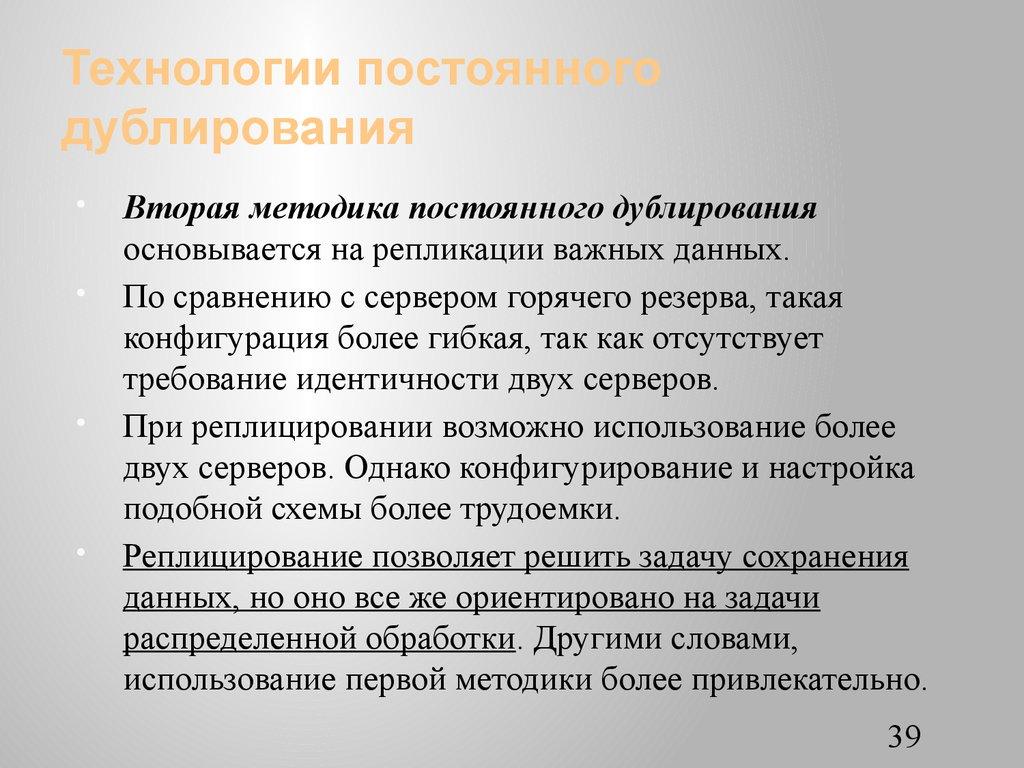 Технологии постоянного дублирования

• Вторая методика постоянного дублирования основывается на репликации важных данных.

• По сравнению с сервером горячего резерва, такая конфигурация более гибкая, так как отсутствует требование идентичности двух серверов.

• При реплицировании возможно использование более двух серверов. Однако конфигурирование и настройка подобной схемы более трудоемки.

• Реплицирование позволяет решить задачу сохранения данных, но оно все же ориентировано на задачи распределенной обработки. Другими словами, использование первой методики более привлекательно.

39